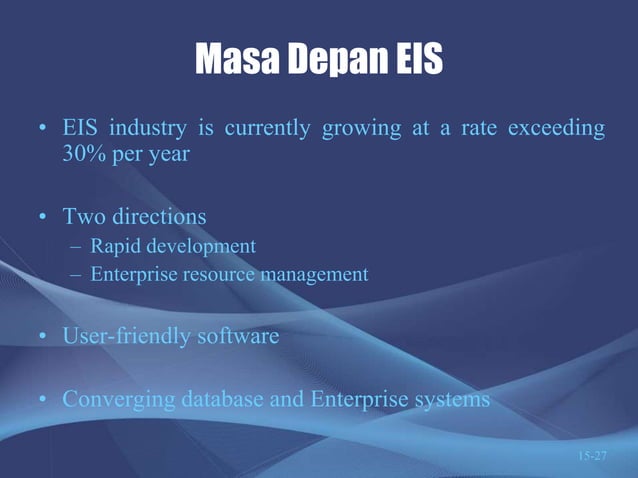 Masa Depan EIS

• EIS industry is currently growing at a rate exceeding 30% per year

• Two directions
– Rapid development
– Enterprise resource management

• User-friendly software

• Converging database and Enterprise systems

15-27